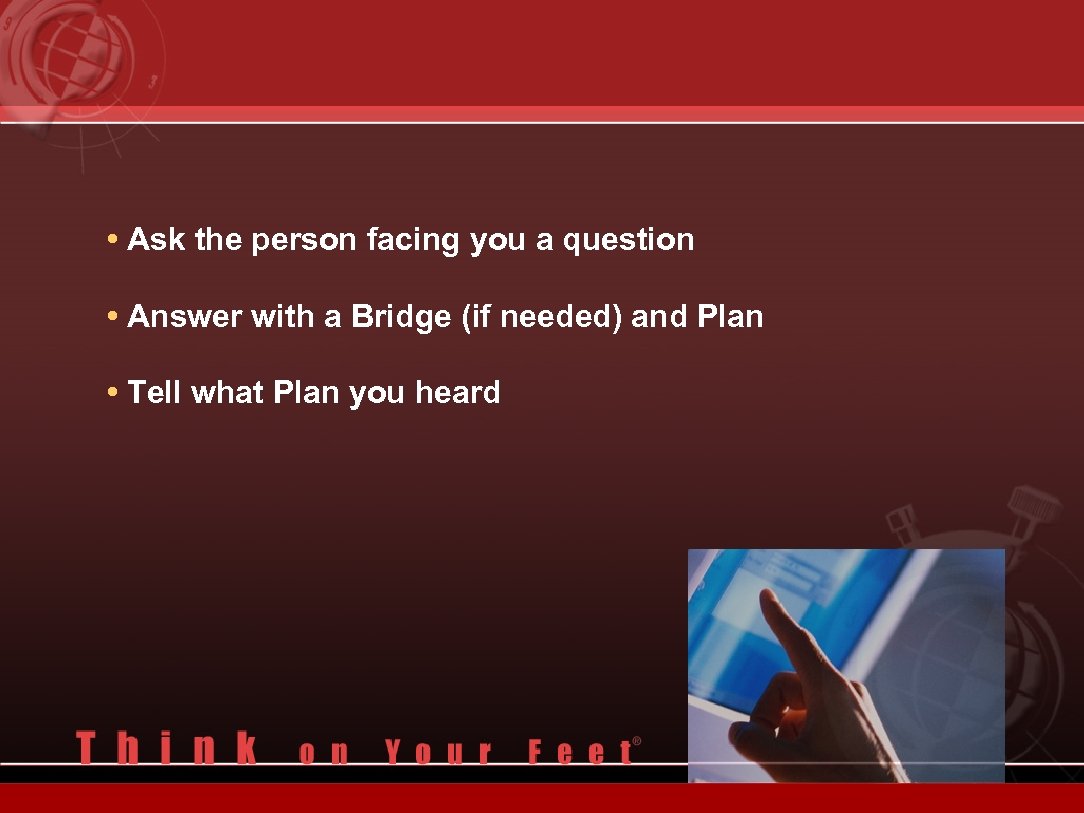 • Ask the person facing you a question

• Answer with a Bridge (if needed) and Plan

• Tell what Plan you heard

Think on Your Feet®